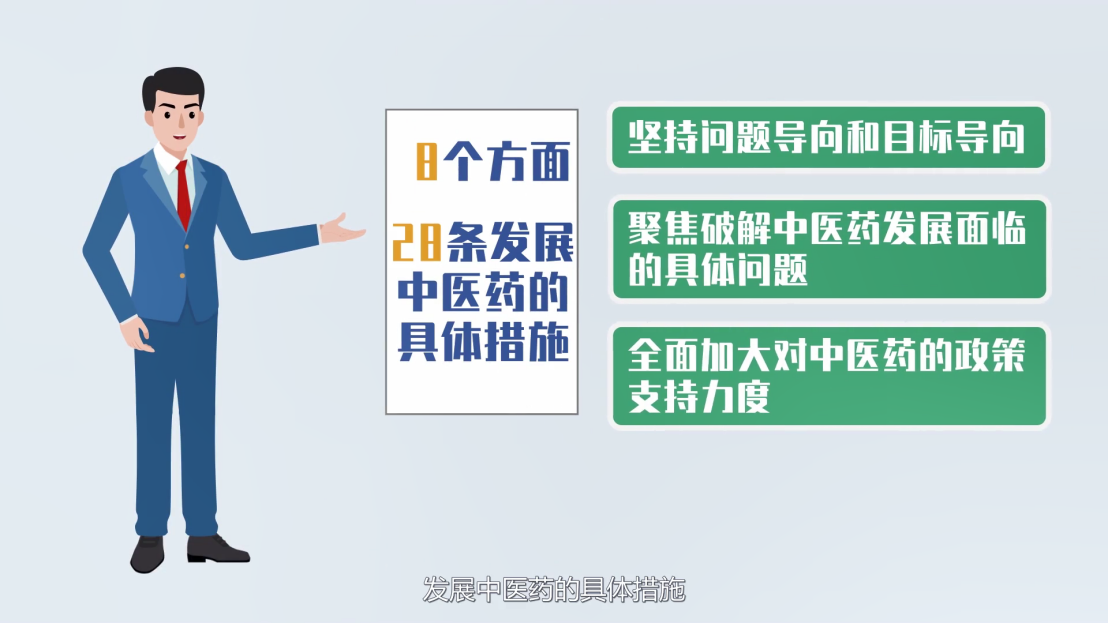 8个方面

28条发展中医药的具体措施

坚持问题导向和目标导向

聚焦破解中医药发展面临的具体问题

全面加大对中医药的政策支持力度

发展中医药的具体措施